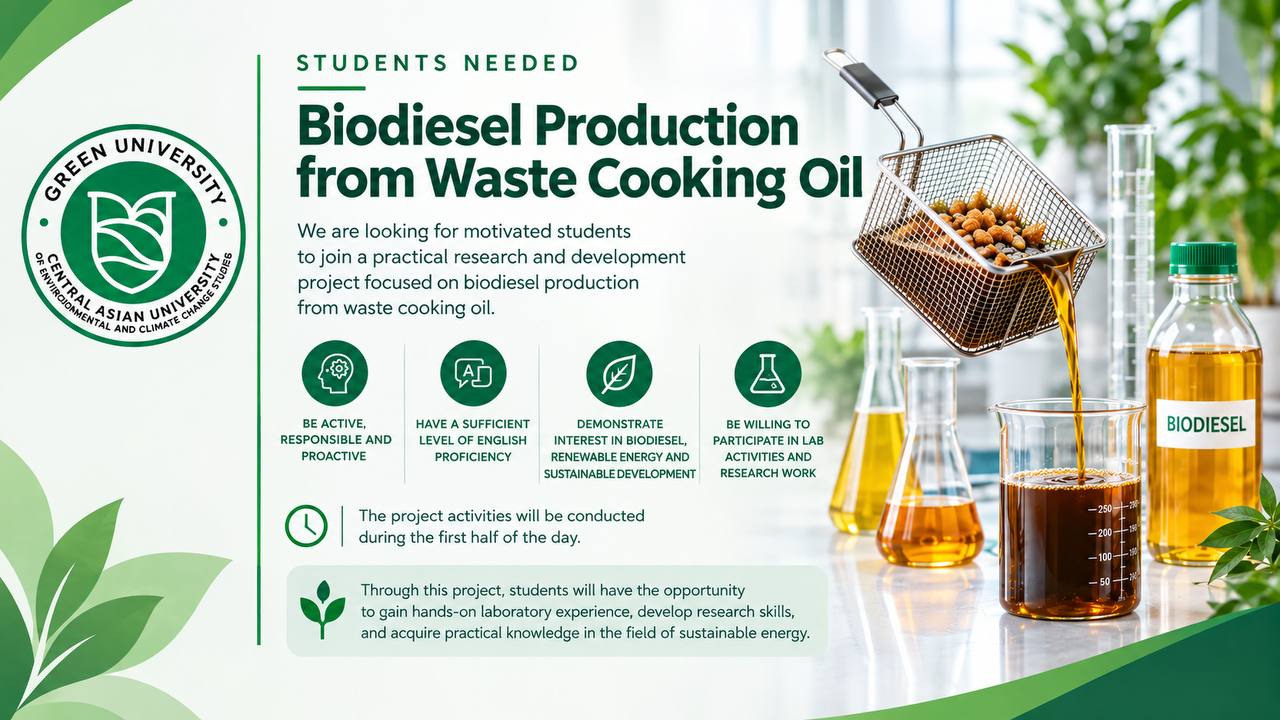 GREEN UNIVERSITY
CENTRAL ASIAN UNIVERSITY
OF ENVIRONMENTAL AND CLIMATE CHANGE STUDIES

STUDENTS NEEDED

Biodiesel Production from Waste Cooking Oil

We are looking for motivated students to join a practical research and development project focused on biodiesel production from waste cooking oil.

BE ACTIVE, RESPONSIBLE AND PROACTIVE

HAVE A SUFFICIENT LEVEL OF ENGLISH PROFICIENCY

DEMONSTRATE INTEREST IN BIODIESEL, RENEWABLE ENERGY AND SUSTAINABLE DEVELOPMENT

BE WILLING TO PARTICIPATE IN LAB ACTIVITIES AND RESEARCH WORK

The project activities will be conducted during the first half of the day.

Through this project, students will have the opportunity to gain hands-on laboratory experience, develop research skills, and acquire practical knowledge in the field of sustainable energy.

BIODIESEL

250
200
150
100
50